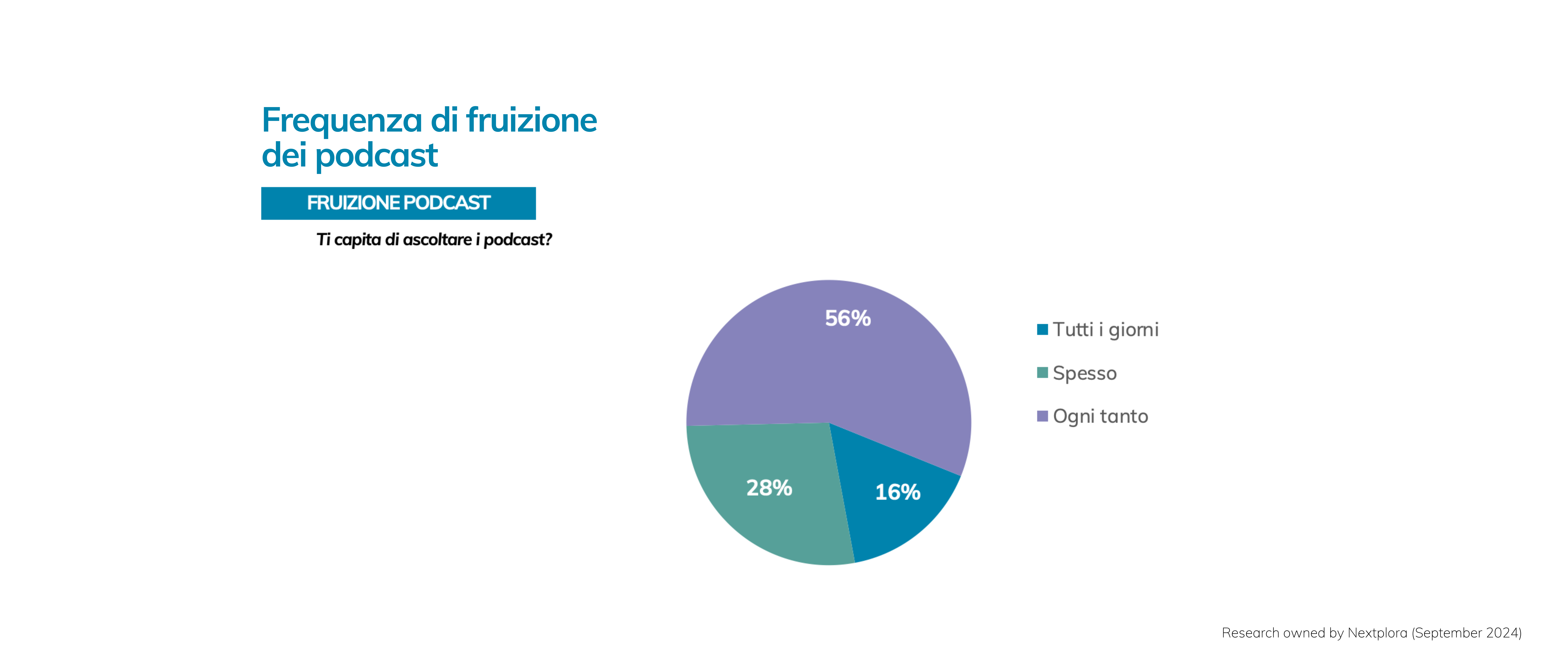 Frequenza di fruizione dei podcast

FRUIZIONE PODCAST

Ti capita di ascoltare i podcast?

56%

28%

16%

Tutti i giorni

Spesso

Ogni tanto

Research owned by Nextplora (September 2024)